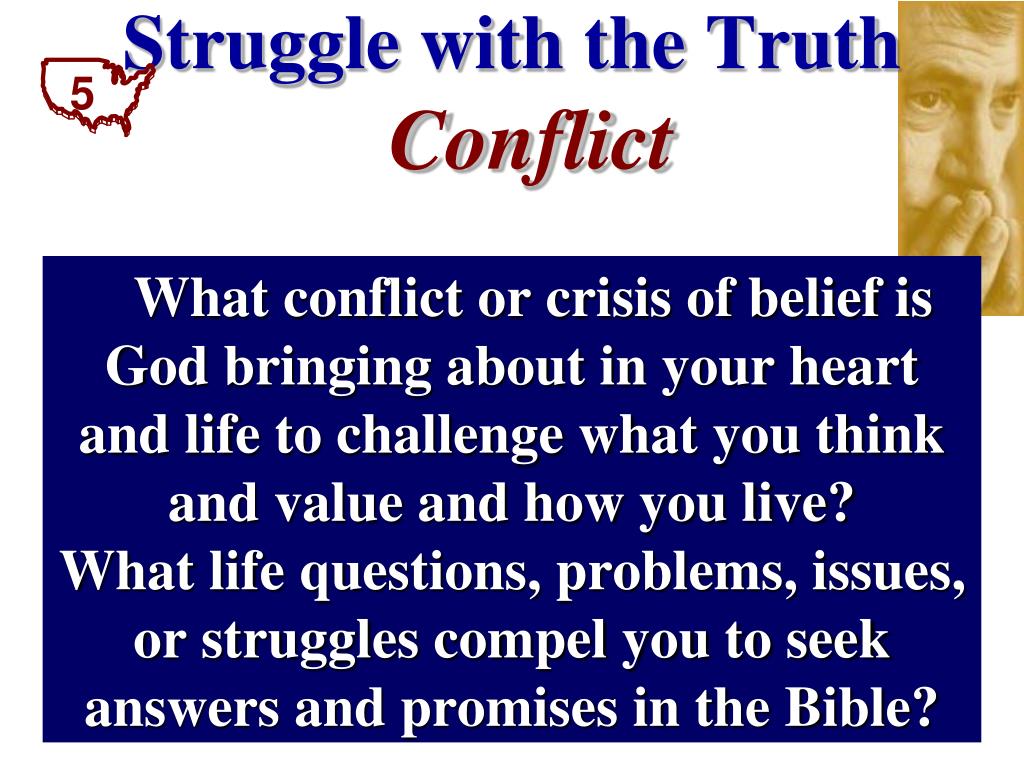 5

Struggle with the Truth
Conflict

What conflict or crisis of belief is God bringing about in your heart and life to challenge what you think and value and how you live?
What life questions, problems, issues, or struggles compel you to seek answers and promises in the Bible?